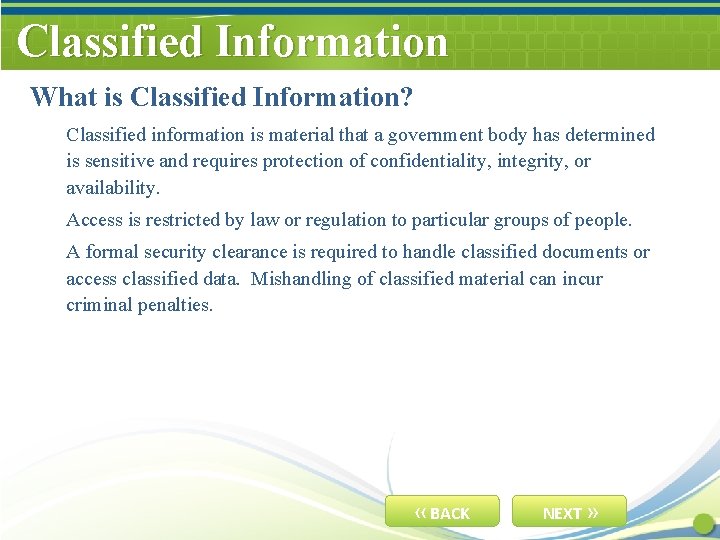 Classified Information

What is Classified Information?

Classified information is material that a government body has determined is sensitive and requires protection of confidentiality, integrity, or availability.

Access is restricted by law or regulation to particular groups of people.

A formal security clearance is required to handle classified documents or access classified data. Mishandling of classified material can incur criminal penalties.

« BACK

NEXT »